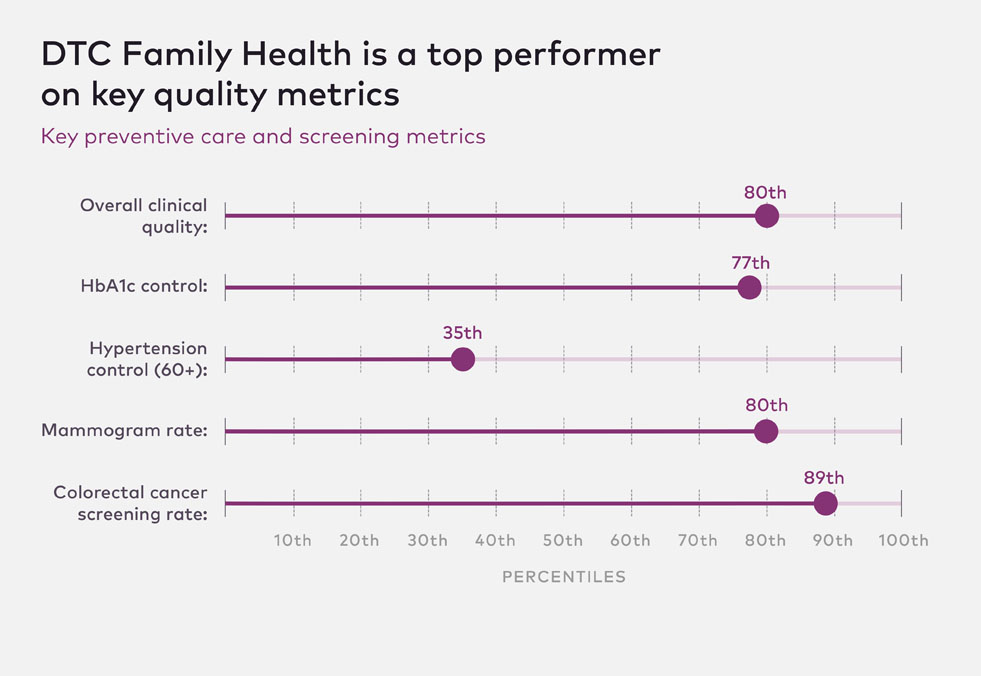 DTC Family Health is a top performer on key quality metrics

Key preventive care and screening metrics

Overall clinical quality:
80th

HbA1c control:
77th

Hypertension control (60+):
35th

Mammogram rate:
80th

Colorectal cancer screening rate:
89th

10th 20th 30th 40th 50th 60th 70th 80th 90th 100th

PERCENTILES